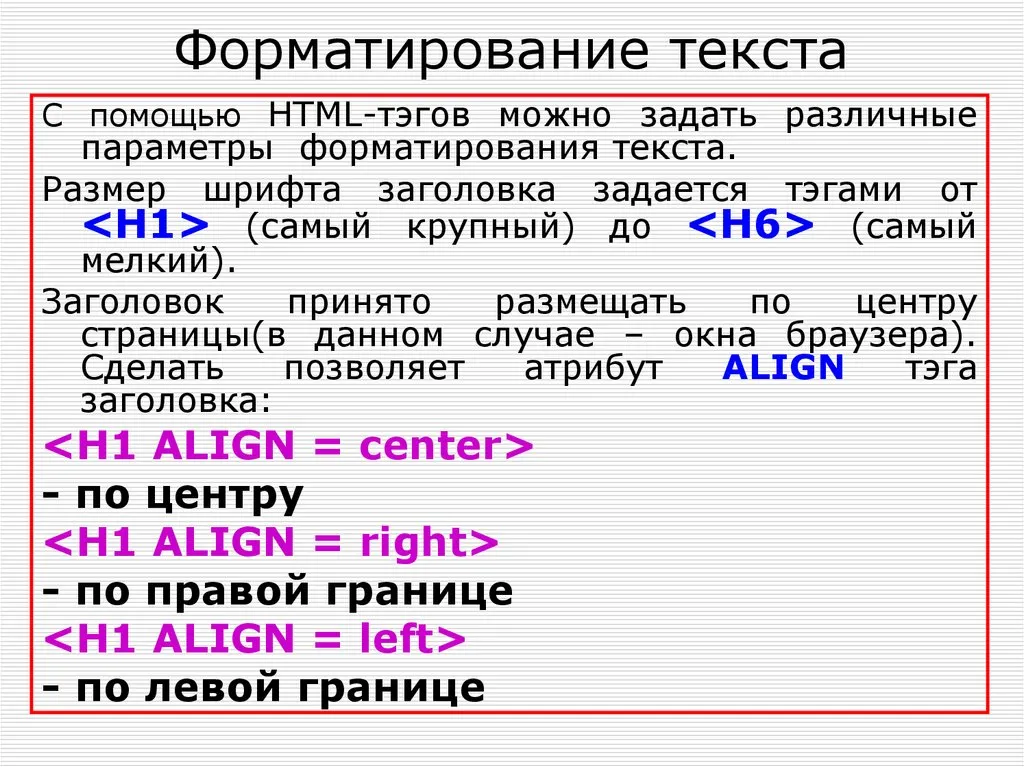 Форматирование текста

С помощью HTML-тэгов можно задать различные параметры форматирования текста.

Размер шрифта заголовка задается тэгами от <H1> (самый крупный) до <H6> (самый мелкий).

Заголовок принято размещать по центру страницы(в данном случае – окна браузера). Сделать позволяет атрибут ALIGN тэга заголовка:

<H1 ALIGN = center>

- по центру

<H1 ALIGN = right>

- по правой границе

<H1 ALIGN = left>

- по левой границе